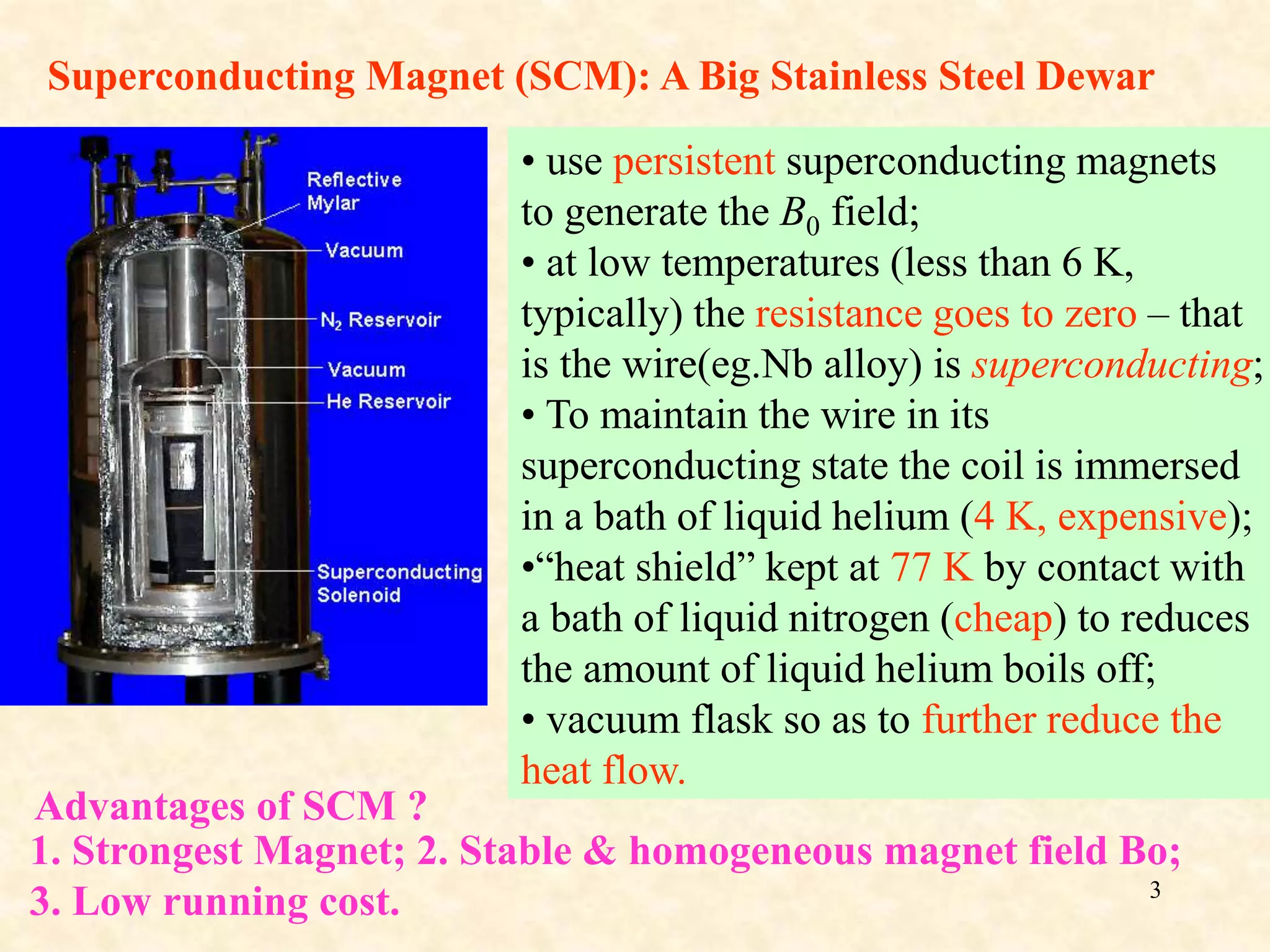 Superconducting Magnet (SCM): A Big Stainless Steel Dewar

Reflective Mylar

Vacuum

$N_2$ Reservoir

Vacuum

He Reservoir

Superconducting Solenoid

• use persistent superconducting magnets to generate the $B_0$ field;
• at low temperatures (less than 6 K, typically) the resistance goes to zero – that is the wire(eg.Nb alloy) is superconducting;
• To maintain the wire in its superconducting state the coil is immersed in a bath of liquid helium (4 K, expensive);
•“heat shield” kept at 77 K by contact with a bath of liquid nitrogen (cheap) to reduces the amount of liquid helium boils off;
• vacuum flask so as to further reduce the heat flow.

Advantages of SCM ?
1. Strongest Magnet; 2. Stable & homogeneous magnet field Bo;
3. Low running cost.

3